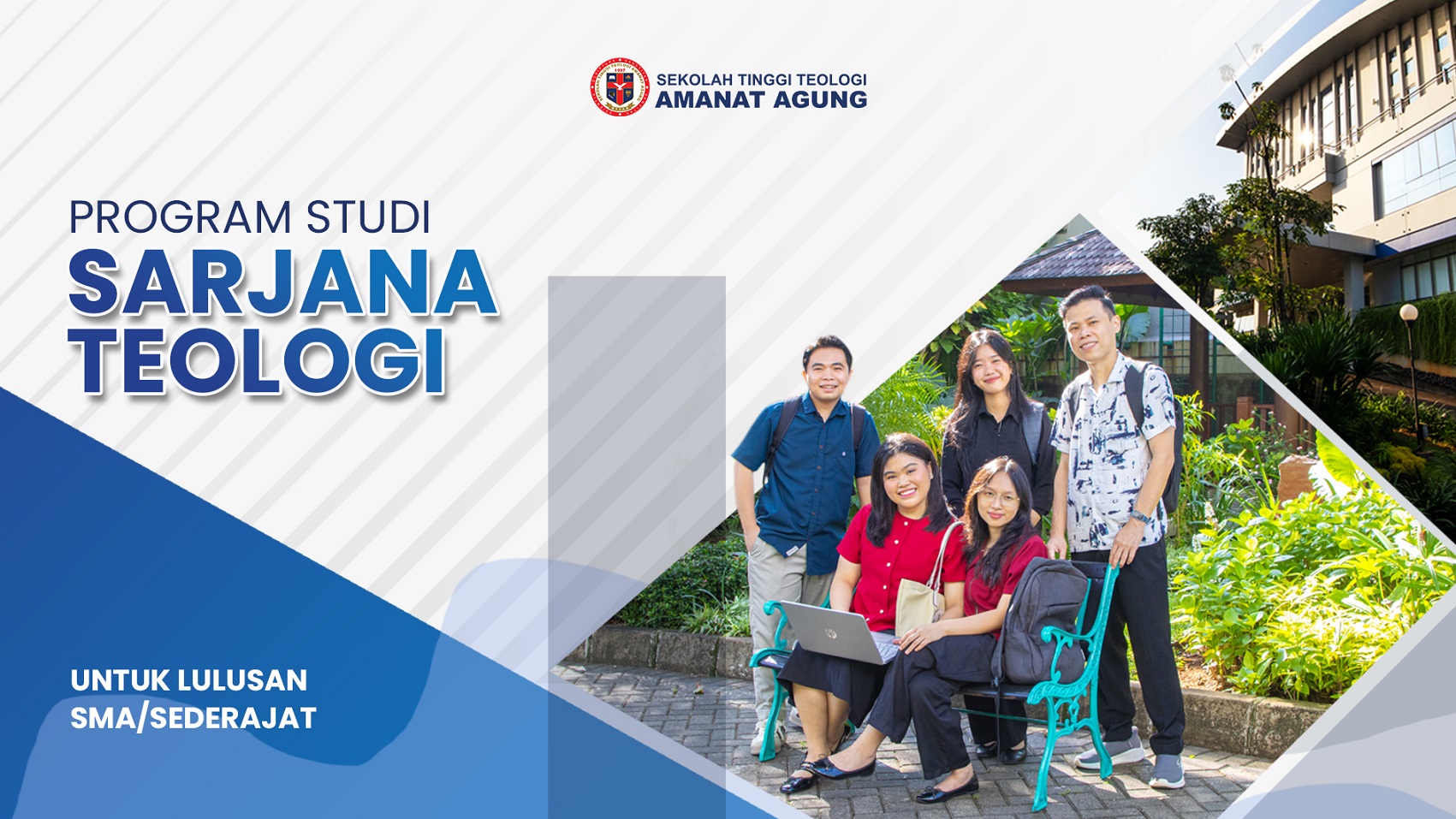 SEKOLAH TINGGI TEOLOGI
AMANAT AGUNG

PROGRAM STUDI
SARJANA
TEOLOGI

UNTUK LULUSAN
SMA/SEDERAJAT